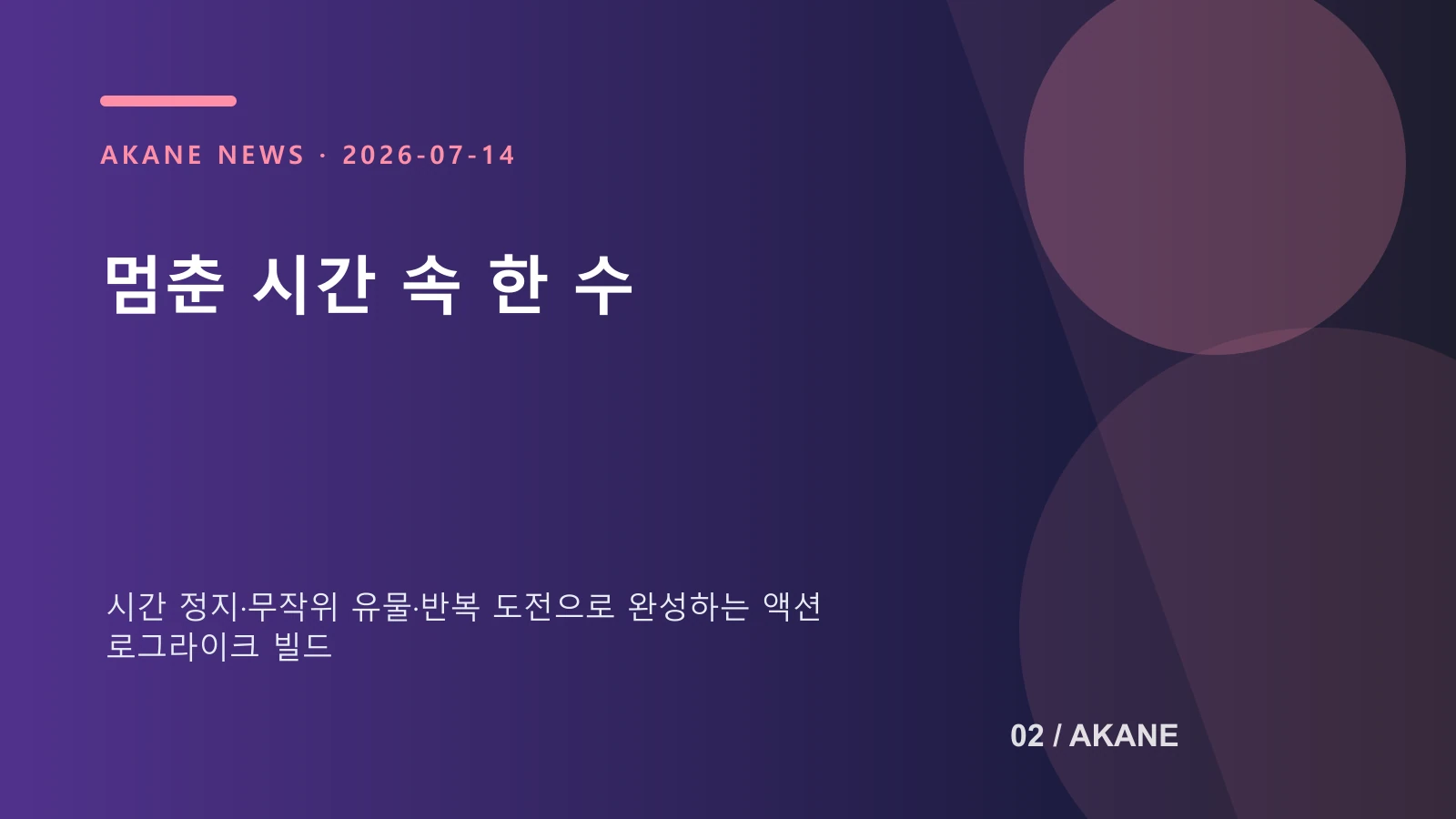 AKANE NEWS · 2026-07-14

멈춘 시간 속 한 수

시간 정지·무작위 유물·반복 도전으로 완성하는 액션 로그라이크 빌드

02 / AKANE